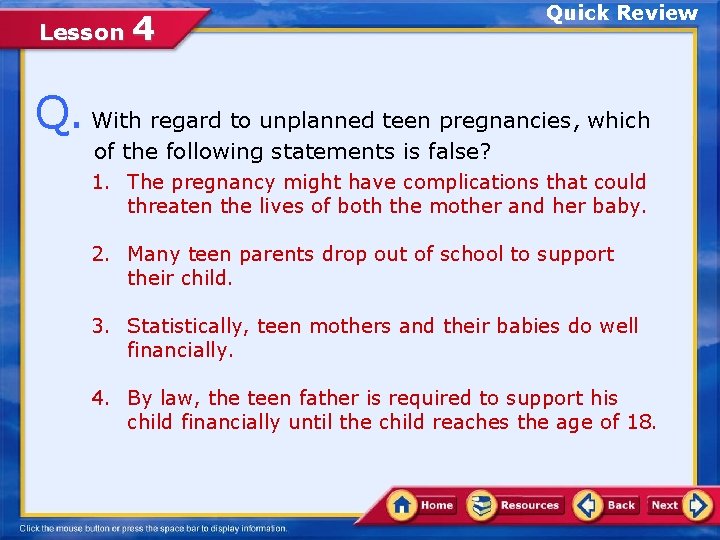 Lesson 4

Quick Review

Q. With regard to unplanned teen pregnancies, which of the following statements is false?

1. The pregnancy might have complications that could threaten the lives of both the mother and her baby.

2. Many teen parents drop out of school to support their child.

3. Statistically, teen mothers and their babies do well financially.

4. By law, the teen father is required to support his child financially until the child reaches the age of 18.

Home Resources Back Next

Click the mouse button or press the space bar to display information.